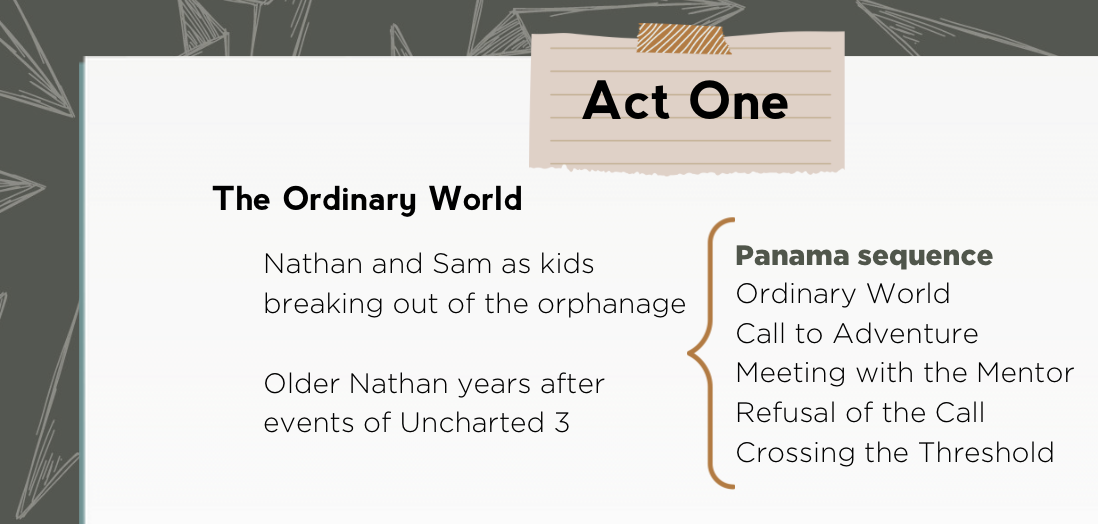 Act One

The Ordinary World

Nathan and Sam as kids breaking out of the orphanage

Older Nathan years after events of Uncharted 3

Panama sequence
Ordinary World
Call to Adventure
Meeting with the Mentor
Refusal of the Call
Crossing the Threshold